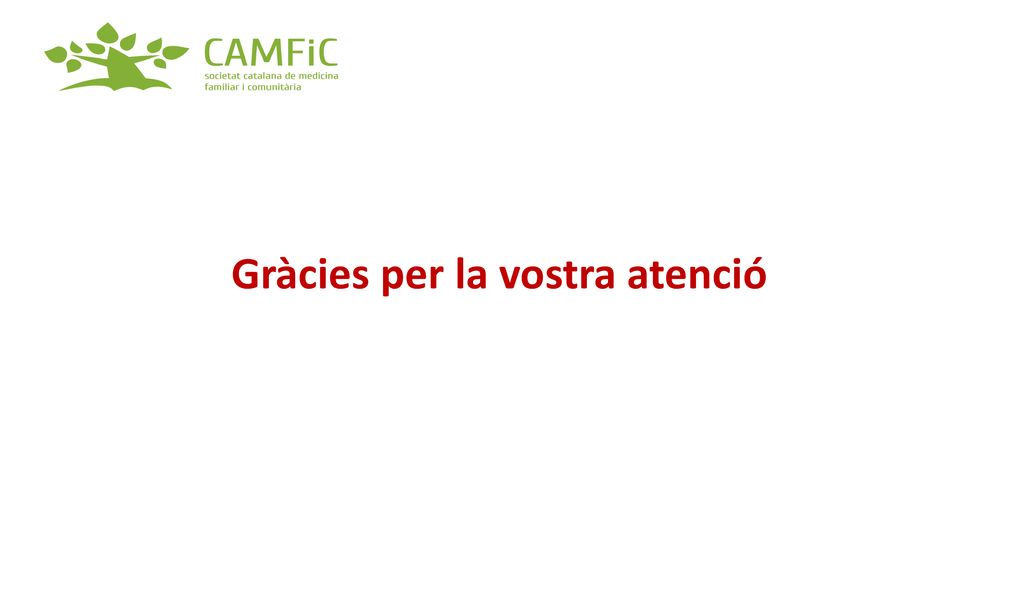 CAMFiC
societat catalana de medicina familiar i comunitària

Gràcies per la vostra atenció